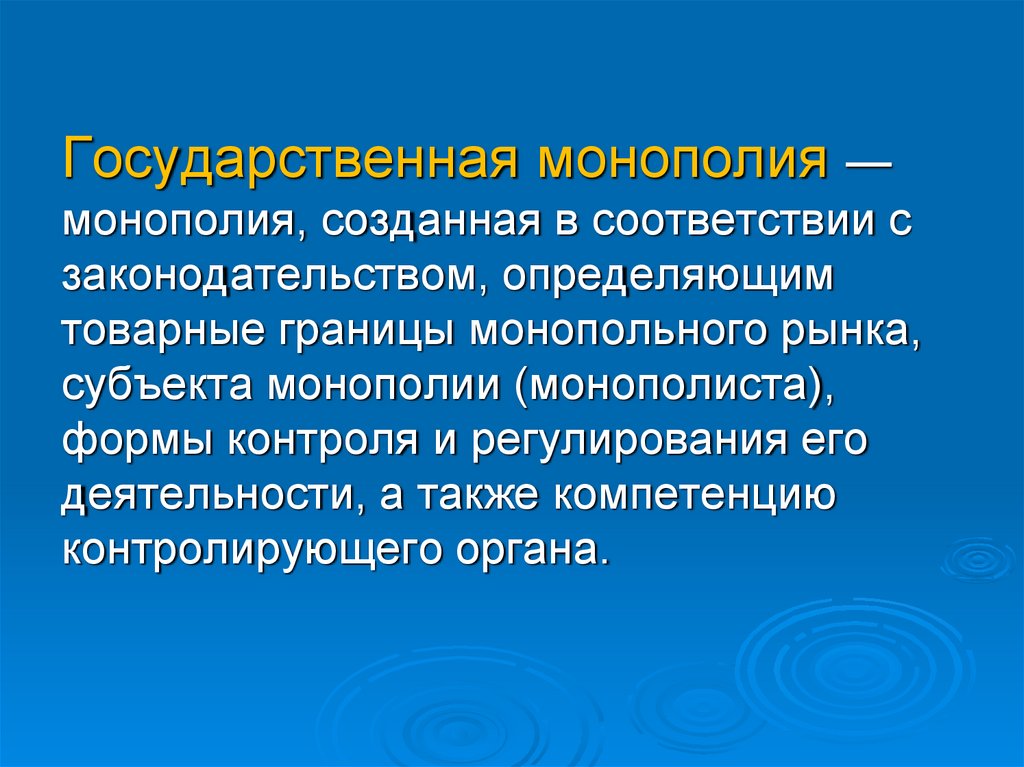 Государственная монополия — монополия, созданная в соответствии с законодательством, определяющим товарные границы монопольного рынка, субъекта монополии (монополиста), формы контроля и регулирования его деятельности, а также компетенцию контролирующего органа.